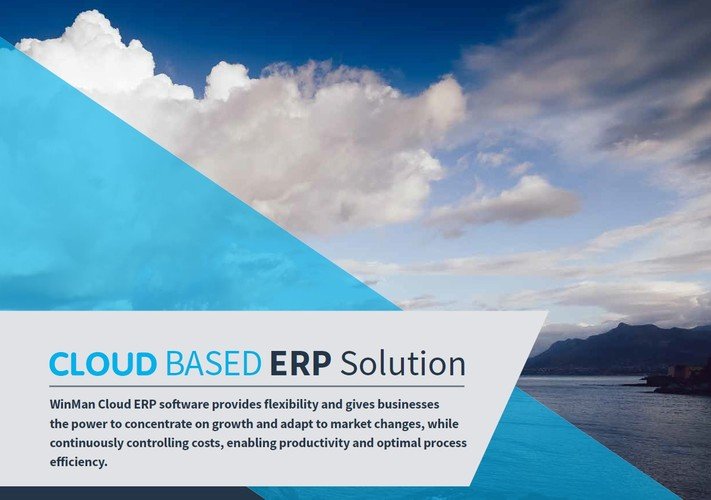 CLOUD BASED ERP Solution

WinMan Cloud ERP software provides flexibility and gives businesses the power to concentrate on growth and adapt to market changes, while continuously controlling costs, enabling productivity and optimal process efficiency.